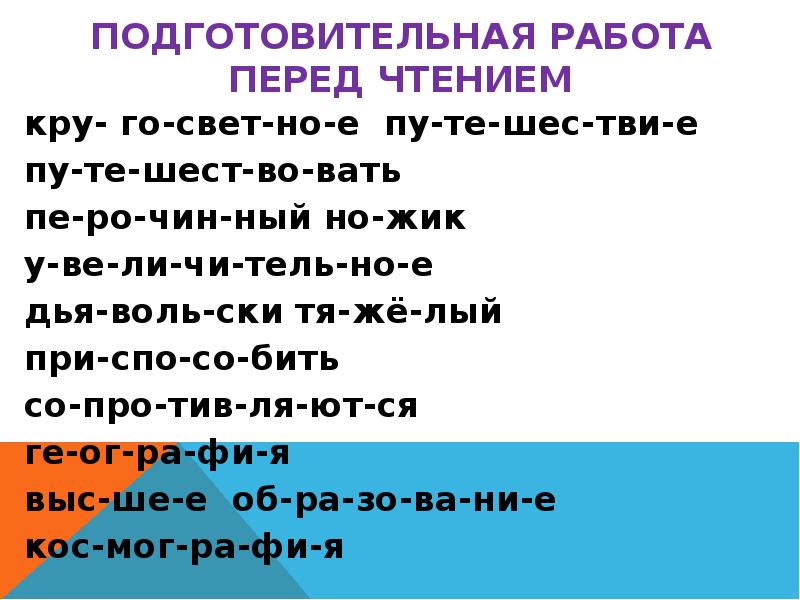 ПОДГОТОВИТЕЛЬНАЯ РАБОТА ПЕРЕД ЧТЕНИЕМ

кру- го-свет-но-е пу-те-шес-тви-е

пу-те-шест-во-вать

пе-ро-чин-ный но-жик

у-ве-ли-чи-тель-но-е

дья-воль-ски тя-жё-лый

при-спо-со-бить

со-про-тив-ля-ют-ся

ге-ог-ра-фи-я

выс-ше-е об-ра-зо-ва-ни-е

кос-мог-ра-фи-я